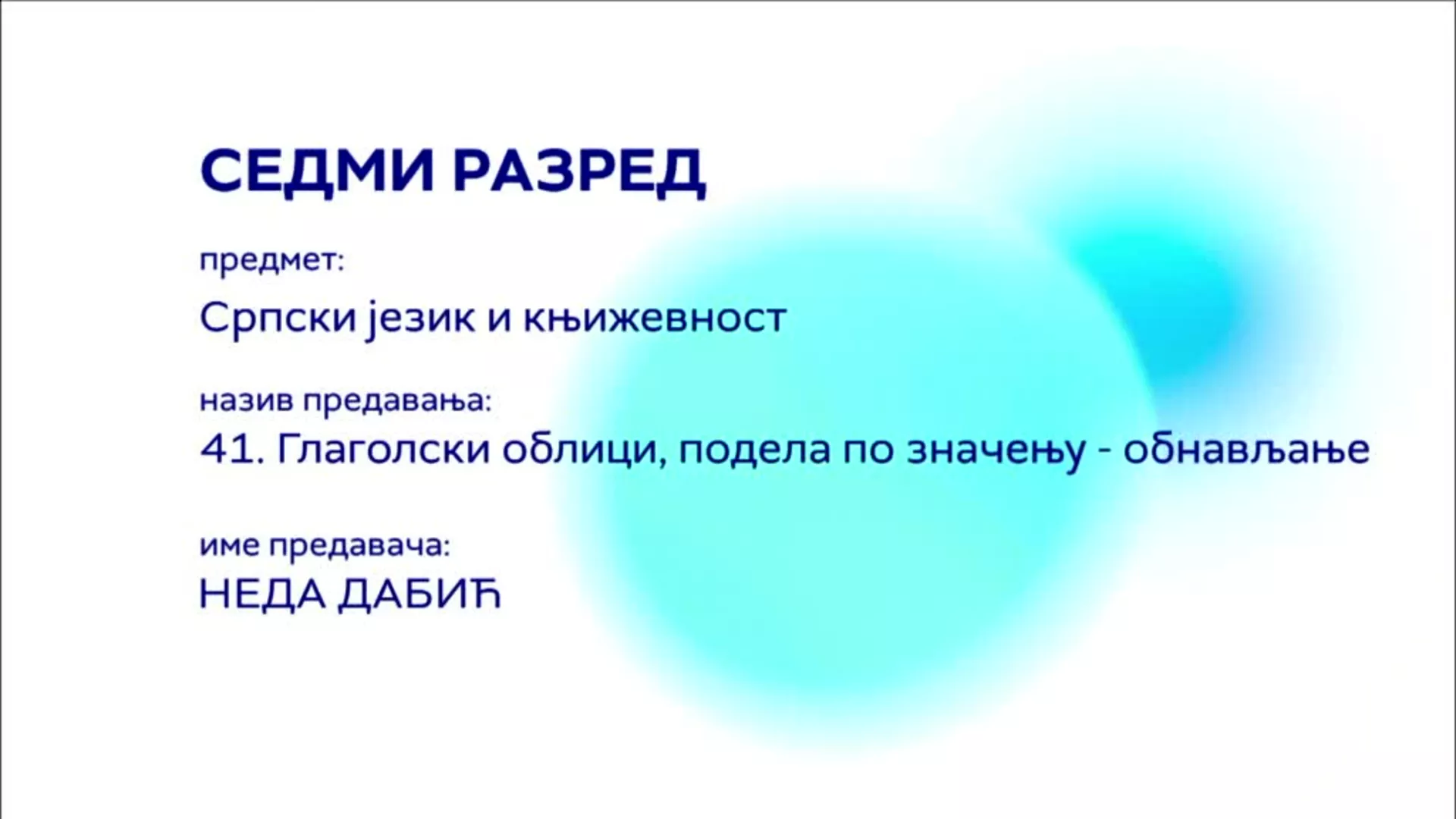 СЕДМИ РАЗРЕД

предмет:
Српски језик и књижевност

назив предавања:
41. Глаголски облици, подела по значењу - обнављање

име предавача:
НЕДА ДАБИЋ